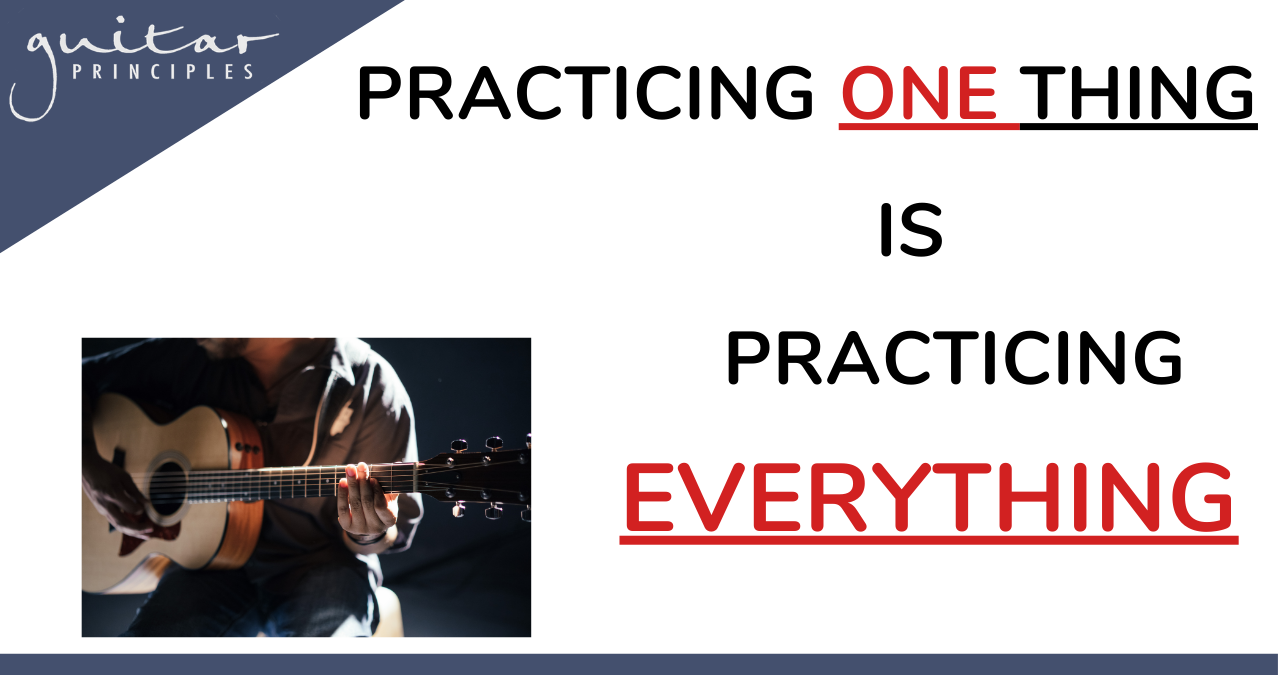 guitar
PRINCIPLES

PRACTICING ONE THING

IS

PRACTICING

EVERYTHING